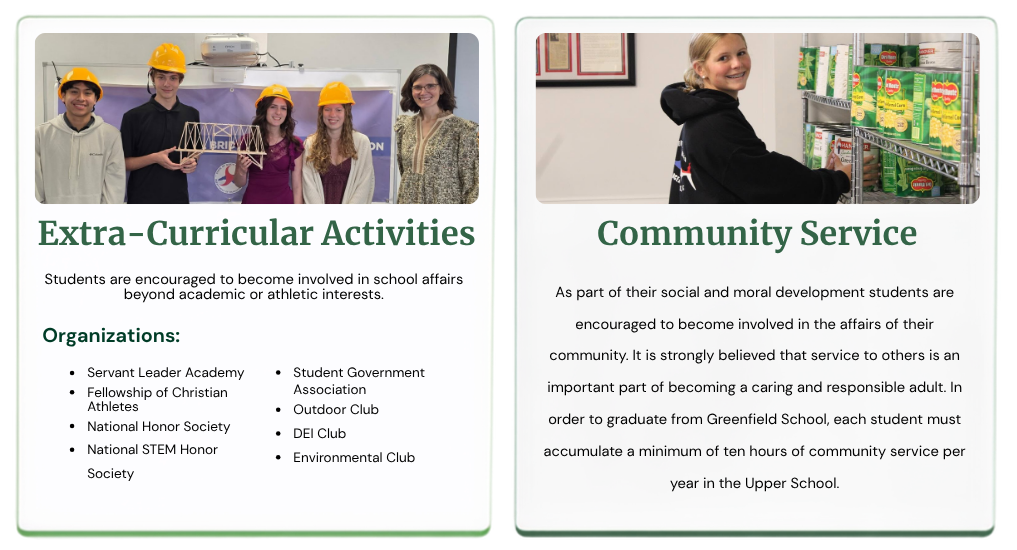 Extra-Curricular Activities

Students are encouraged to become involved in school affairs beyond academic or athletic interests.

Organizations:

• Servant Leader Academy
• Fellowship of Christian Athletes
• National Honor Society
• National STEM Honor Society

• Student Government Association
• Outdoor Club
• DEI Club
• Environmental Club

Community Service

As part of their social and moral development students are encouraged to become involved in the affairs of their community. It is strongly believed that service to others is an important part of becoming a caring and responsible adult. In order to graduate from Greenfield School, each student must accumulate a minimum of ten hours of community service per year in the Upper School.